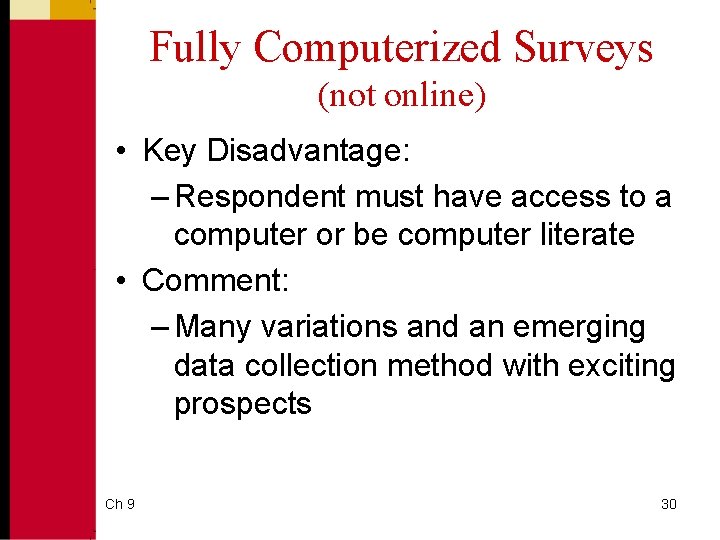 Fully Computerized Surveys
(not online)

• Key Disadvantage:
– Respondent must have access to a computer or be computer literate
• Comment:
– Many variations and an emerging data collection method with exciting prospects

Ch 9

30